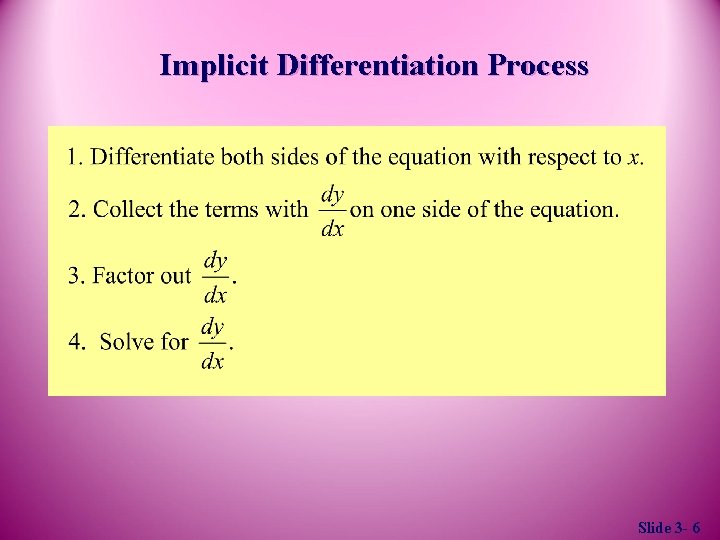 Implicit Differentiation Process

1. Differentiate both sides of the equation with respect to $x$.

2. Collect the terms with $\frac{dy}{dx}$ on one side of the equation.

3. Factor out $\frac{dy}{dx}$.

4. Solve for $\frac{dy}{dx}$.

Slide 3- 6